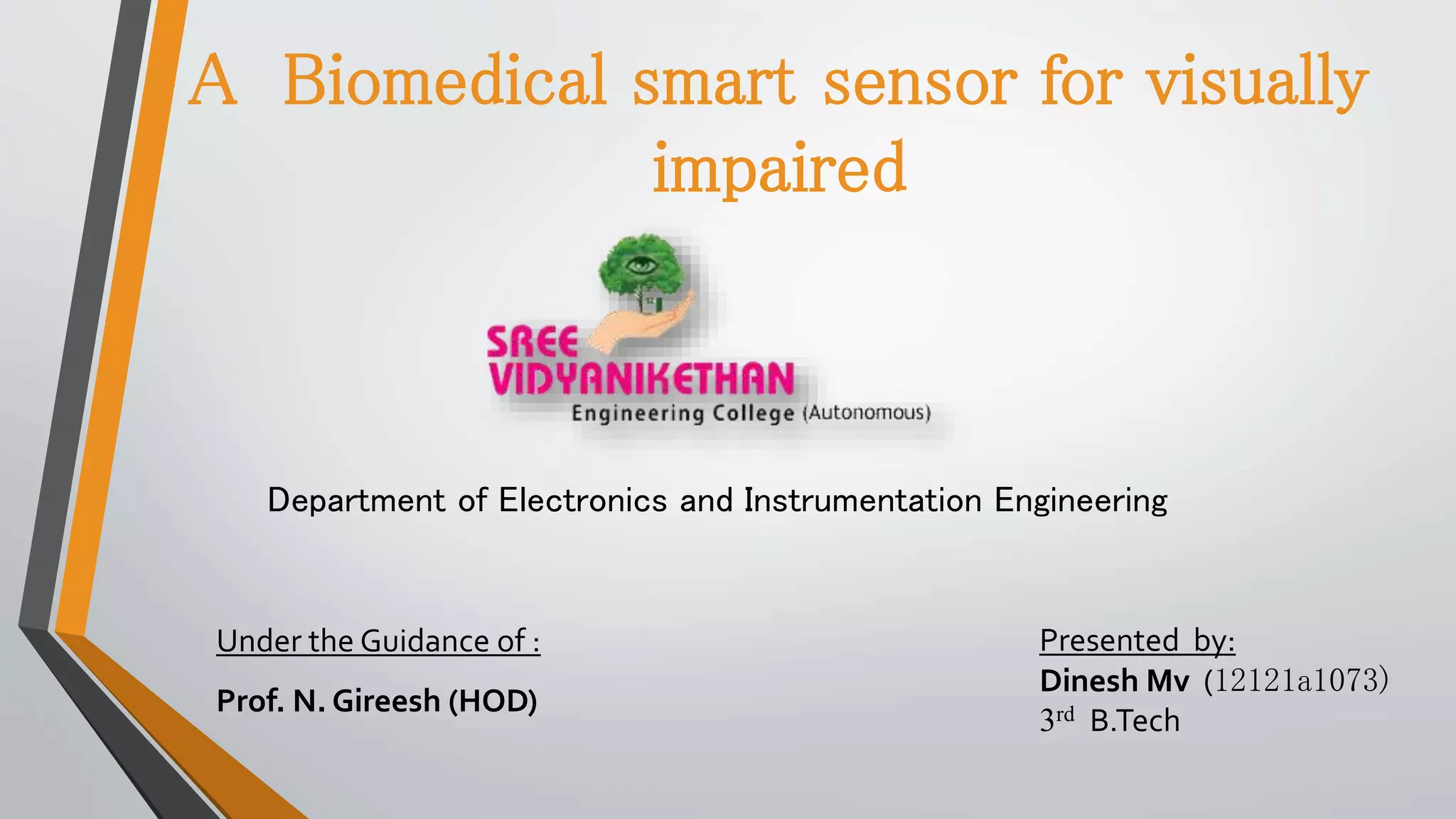 A Biomedical smart sensor for visually impaired

SREE VIDYANIKETHAN Engineering College (Autonomous)

Department of Electronics and Instrumentation Engineering

Under the Guidance of :

Prof. N. Gireesh (HOD)

Presented by:
Dinesh Mv (12121a1073)
3$^{rd}$ B.Tech